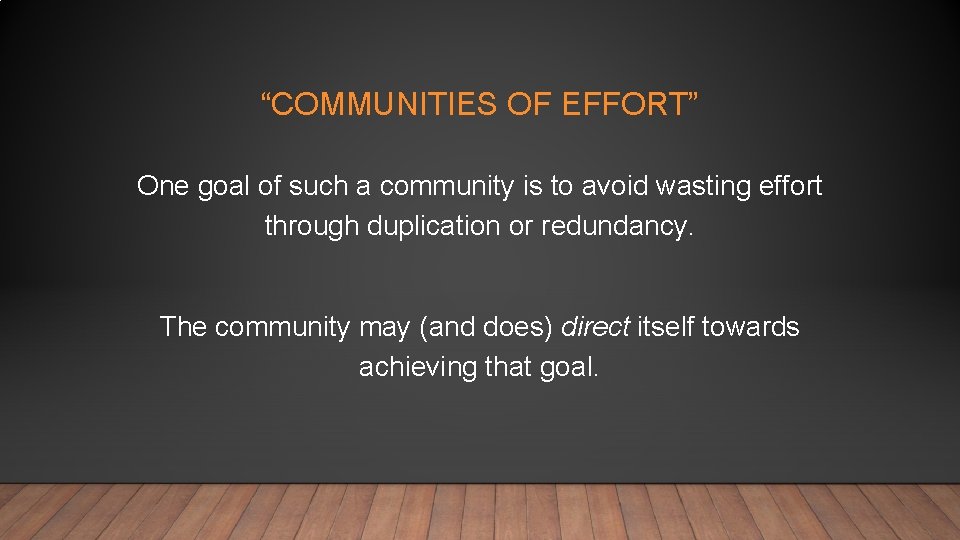 “COMMUNITIES OF EFFORT”

One goal of such a community is to avoid wasting effort through duplication or redundancy.

The community may (and does) direct itself towards achieving that goal.